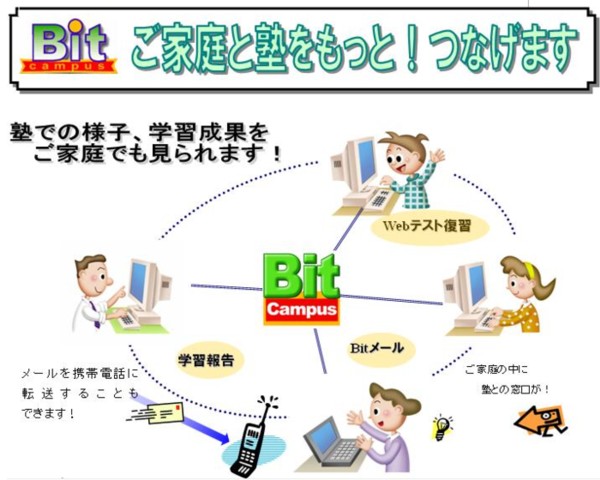 Bit campus ご家庭と塾をもっと！つなげます

塾での様子、学習成果を
ご家庭でも見られます！

Webテスト復習

Bit Campus

学習報告

Bitメール

メールを携帯電話に転送することもできます！

ご家庭の中に
塾との窓口が！